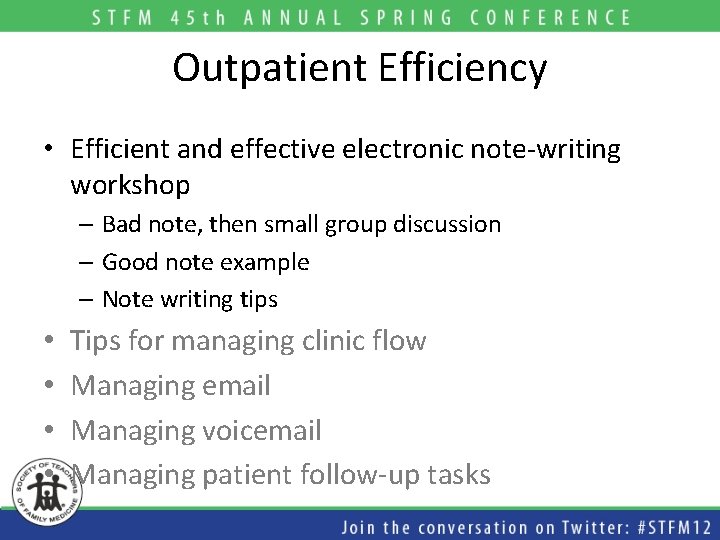 STFM 45th ANNUAL SPRING CONFERENCE

Outpatient Efficiency

• Efficient and effective electronic note-writing workshop
– Bad note, then small group discussion
– Good note example
– Note writing tips
• Tips for managing clinic flow
• Managing email
• Managing voicemail
• Managing patient follow-up tasks

SOCIETY OF TEACHERS OF FAMILY MEDICINE

Join the conversation on Twitter: #STFM12